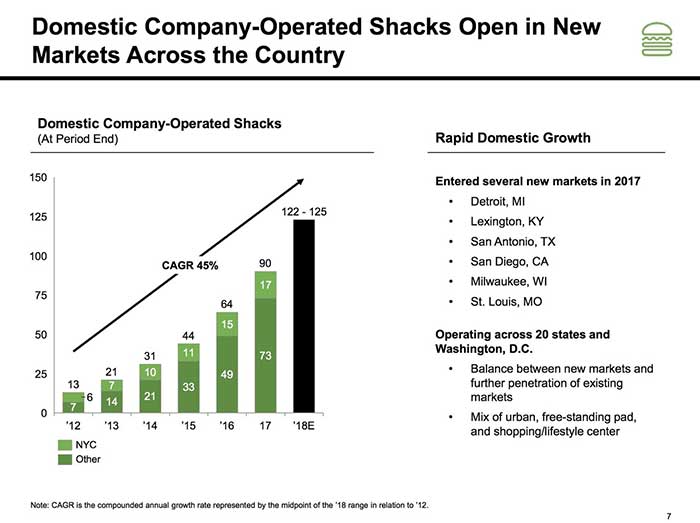 Domestic Company-Operated Shacks Open in New Markets Across the Country

Domestic Company-Operated Shacks
(At Period End)

150
125
100
75
50
25
0

CAGR 45%

13
6
7

21
7
14

31
10
21

44
11
33

64
15
49

90
17
73

122 - 125

'12 '13 '14 '15 '16 17 '18E

NYC
Other

Rapid Domestic Growth

Entered several new markets in 2017
• Detroit, MI
• Lexington, KY
• San Antonio, TX
• San Diego, CA
• Milwaukee, WI
• St. Louis, MO

Operating across 20 states and Washington, D.C.
• Balance between new markets and further penetration of existing markets
• Mix of urban, free-standing pad, and shopping/lifestyle center

Note: CAGR is the compounded annual growth rate represented by the midpoint of the '18 range in relation to '12.

7